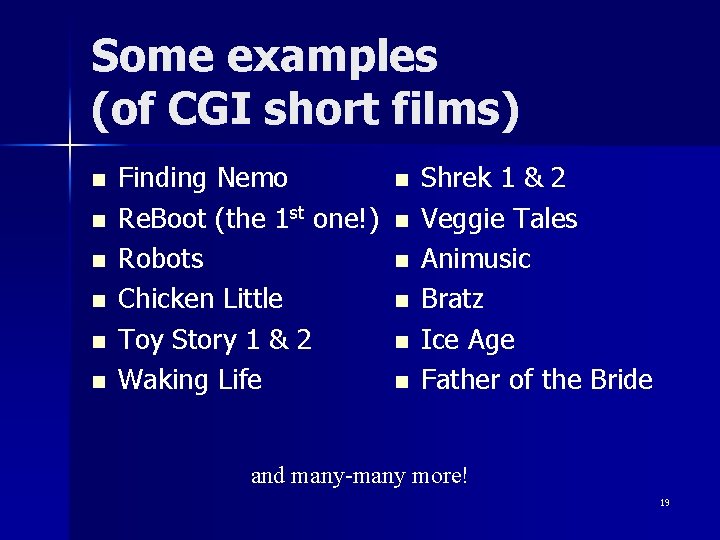 Some examples
(of CGI short films)

- Finding Nemo
- ReBoot (the 1$^{st}$ one!)
- Robots
- Chicken Little
- Toy Story 1 & 2
- Waking Life

- Shrek 1 & 2
- Veggie Tales
- Animusic
- Bratz
- Ice Age
- Father of the Bride

and many-many more!

19